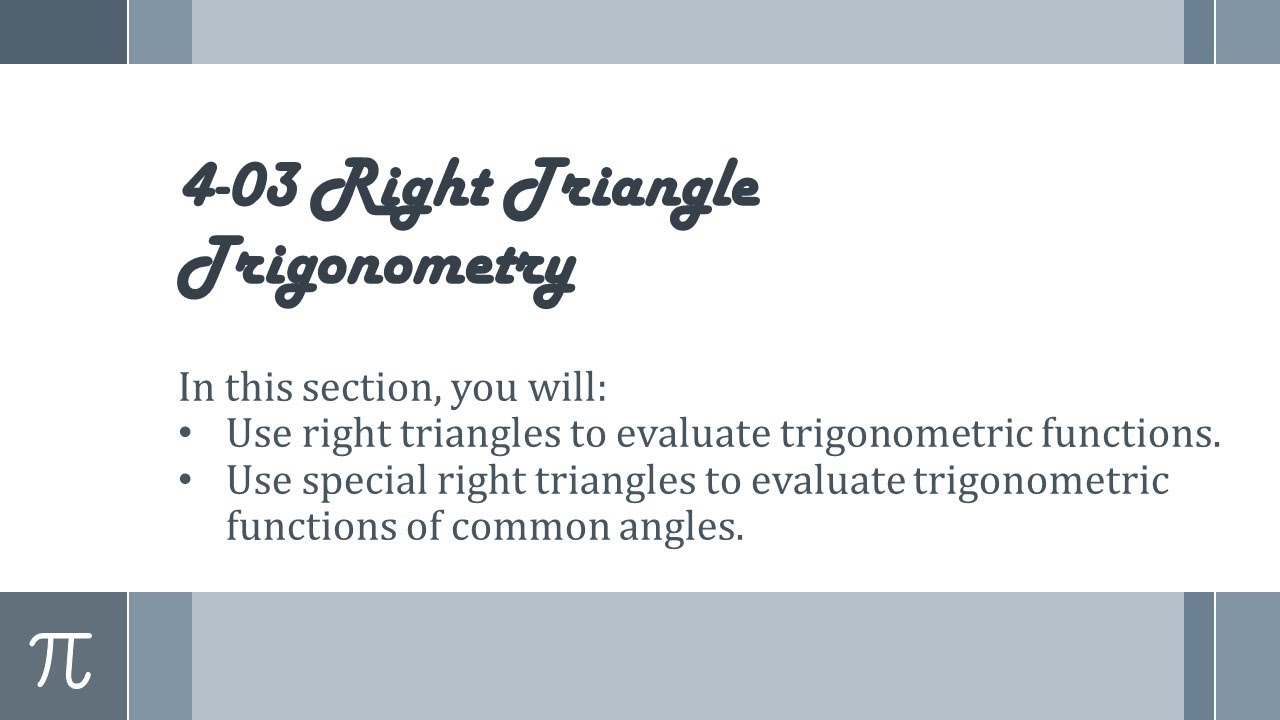 4-03 Right Triangle Trigonometry

In this section, you will:
• Use right triangles to evaluate trigonometric functions.
• Use special right triangles to evaluate trigonometric functions of common angles.

$\pi$